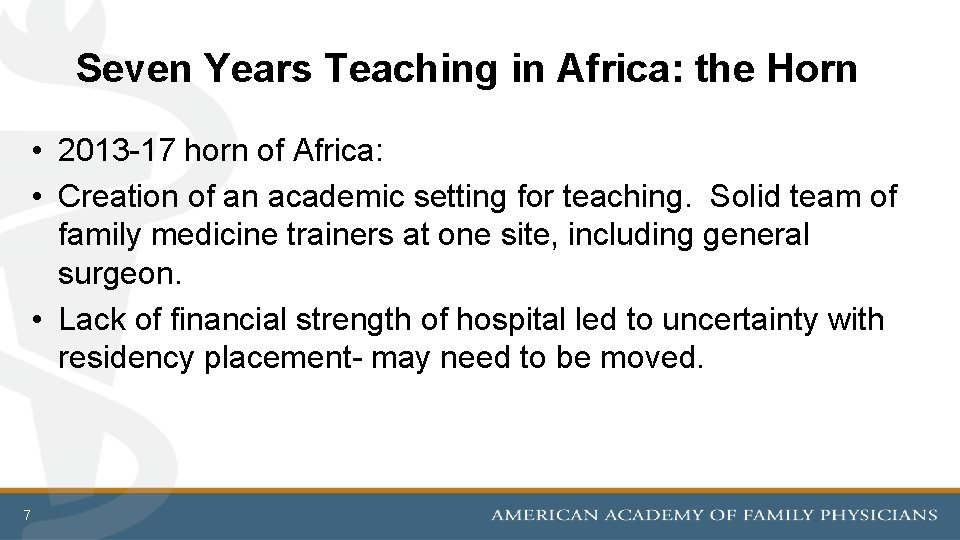 Seven Years Teaching in Africa: the Horn

• 2013-17 horn of Africa:
• Creation of an academic setting for teaching. Solid team of family medicine trainers at one site, including general surgeon.
• Lack of financial strength of hospital led to uncertainty with residency placement- may need to be moved.

7

AMERICAN ACADEMY OF FAMILY PHYSICIANS